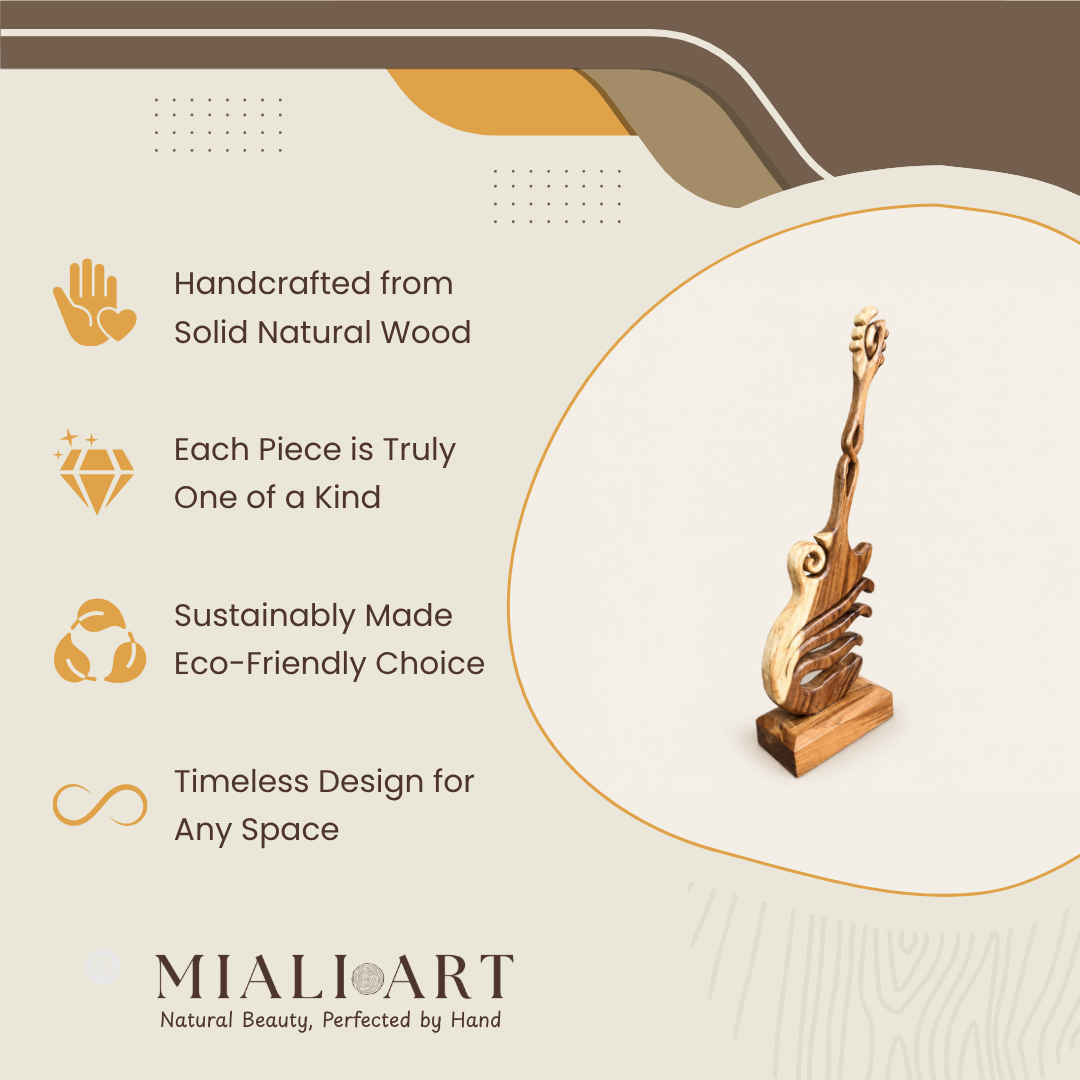 Handcrafted from Solid Natural Wood

Each Piece is Truly One of a Kind

Sustainably Made Eco-Friendly Choice

Timeless Design for Any Space

MIALI ART
Natural Beauty, Perfected by Hand